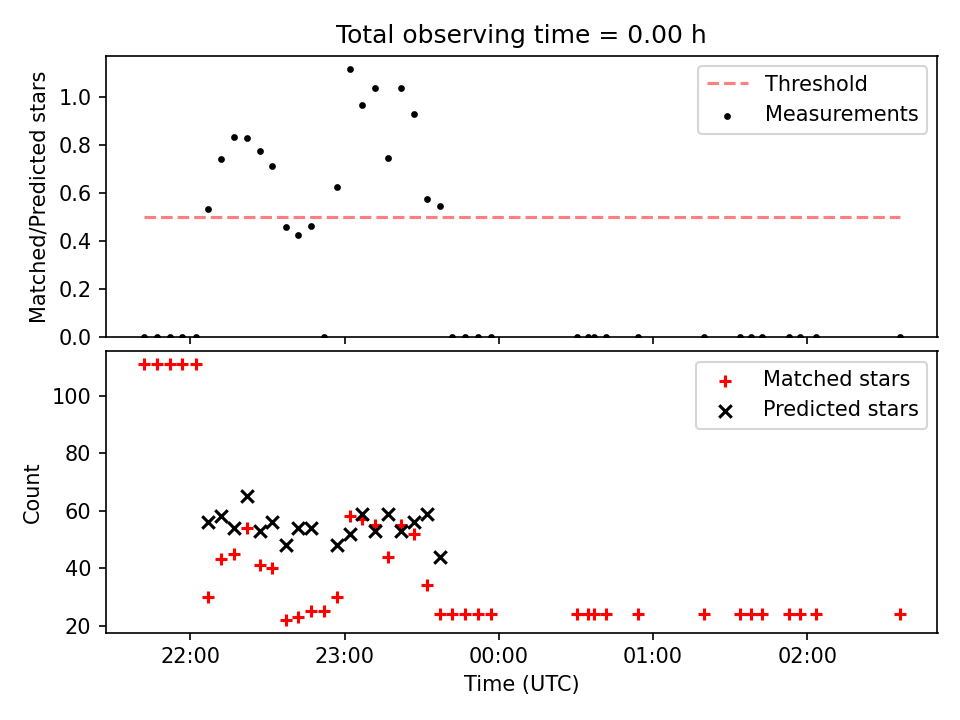 Total observing time = 0.00 h

Matched/Predicted stars

1.0
0.8
0.6
0.4
0.2
0.0

Threshold
Measurements

Count

100
80
60
40
20

Matched stars
Predicted stars

22:00
23:00
00:00
01:00
02:00

Time (UTC)